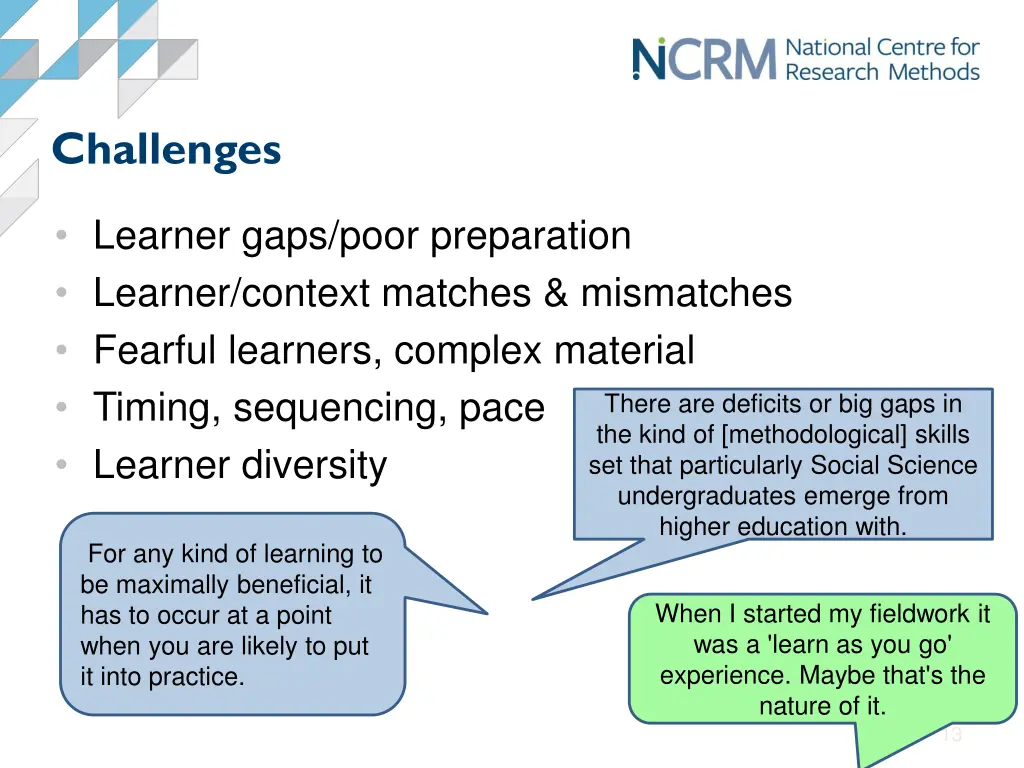 NCRM National Centre for Research Methods

Challenges

• Learner gaps/poor preparation
• Learner/context matches & mismatches
• Fearful learners, complex material
• Timing, sequencing, pace
• Learner diversity

There are deficits or big gaps in the kind of [methodological] skills set that particularly Social Science undergraduates emerge from higher education with.

For any kind of learning to be maximally beneficial, it has to occur at a point when you are likely to put it into practice.

When I started my fieldwork it was a 'learn as you go' experience. Maybe that's the nature of it.

13